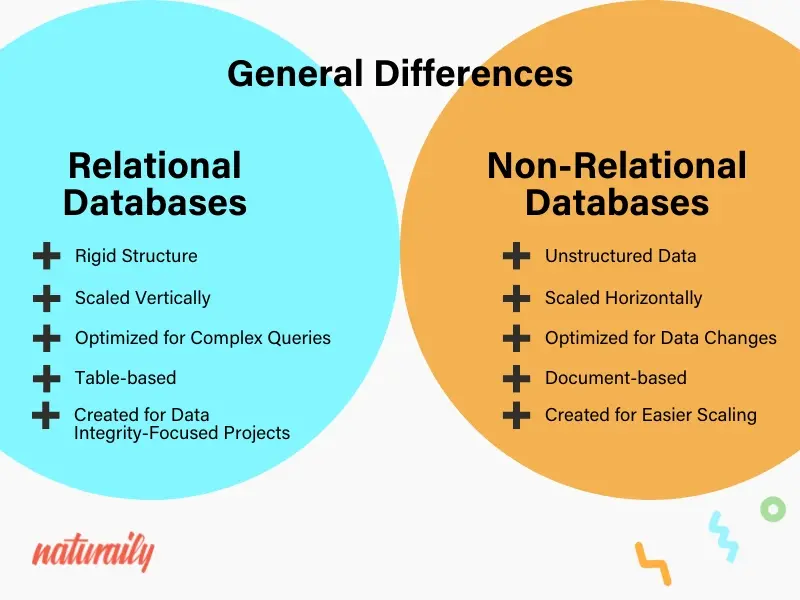 General Differences

Relational Databases

Rigid Structure

Scaled Vertically

Optimized for Complex Queries

Table-based

Created for Data Integrity-Focused Projects

Non-Relational Databases

Unstructured Data

Scaled Horizontally

Optimized for Data Changes

Document-based

Created for Easier Scaling

naturaily